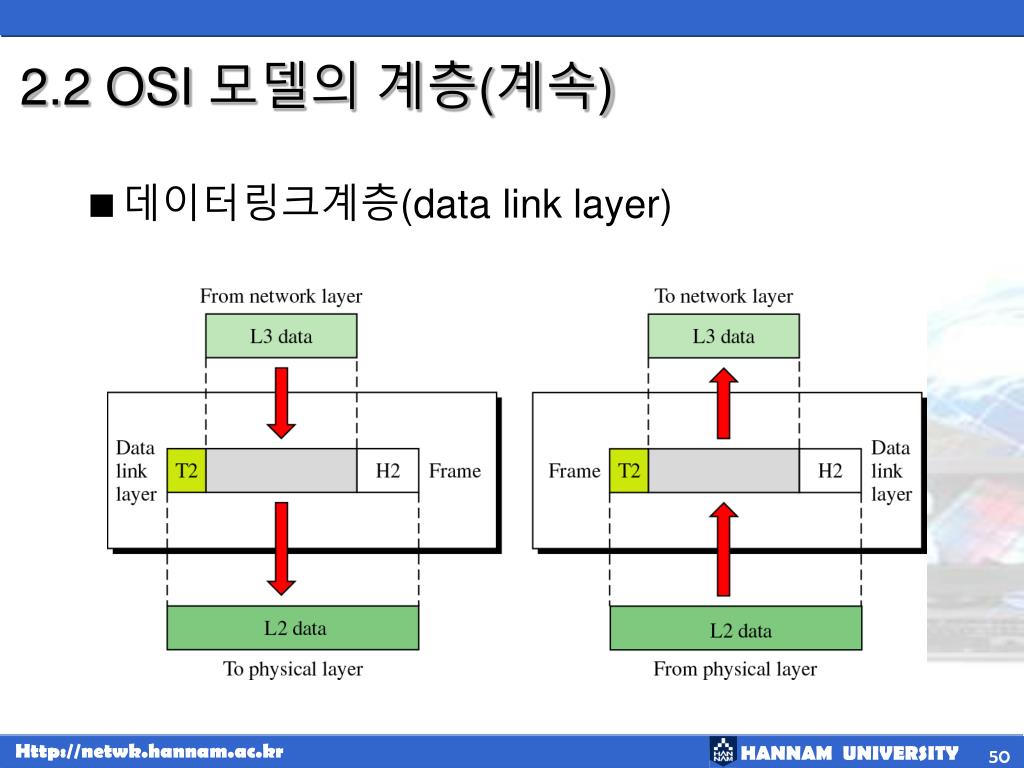 2.2 OSI 모델의 계층(계속)

■ 데이터링크계층(data link layer)

From network layer

L3 data

Data link layer

T2

H2

Frame

L2 data

To physical layer

To network layer

L3 data

Frame

T2

H2

Data link layer

L2 data

From physical layer

Http://netwk.hannam.ac.kr

HANNAM UNIVERSITY

50